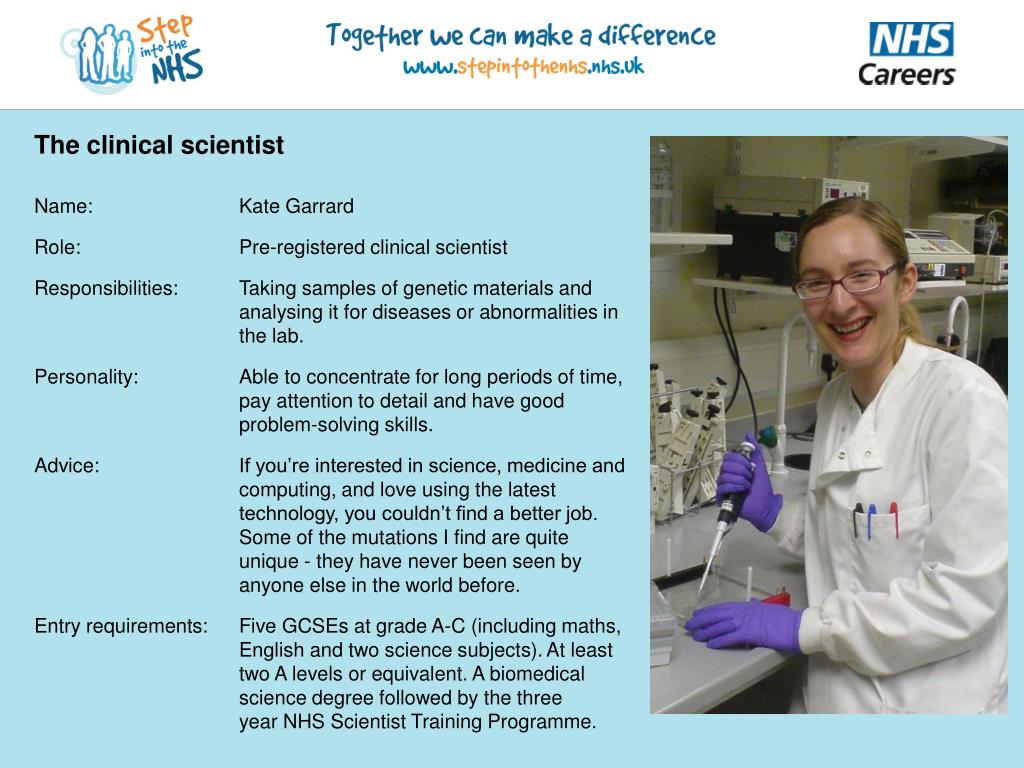 Step into the NHS

Together we can make a difference
www.stepintothenhs.nhs.uk

NHS
Careers

The clinical scientist

Name: Kate Garrard

Role: Pre-registered clinical scientist

Responsibilities: Taking samples of genetic materials and analysing it for diseases or abnormalities in the lab.

Personality: Able to concentrate for long periods of time, pay attention to detail and have good problem-solving skills.

Advice: If you're interested in science, medicine and computing, and love using the latest technology, you couldn't find a better job. Some of the mutations I find are quite unique - they have never been seen by anyone else in the world before.

Entry requirements: Five GCSEs at grade A-C (including maths, English and two science subjects). At least two A levels or equivalent. A biomedical science degree followed by the three year NHS Scientist Training Programme.